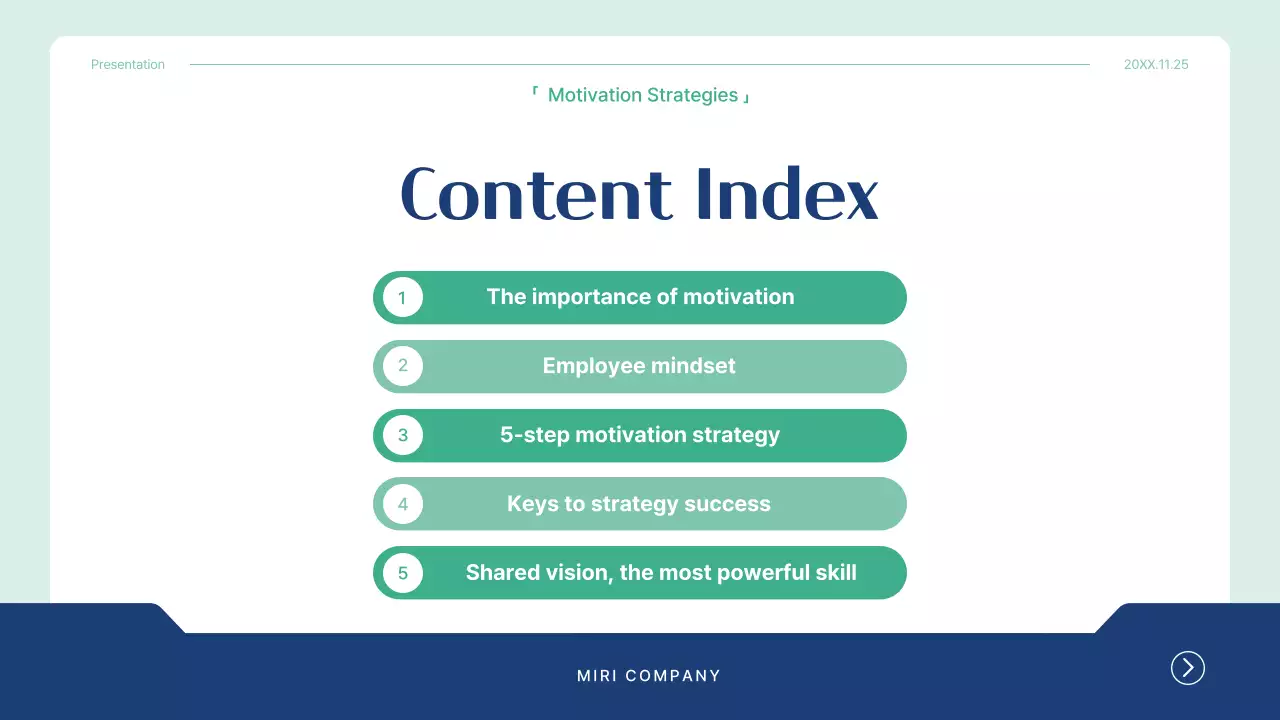 Presentation

20XX.11.25

「 Motivation Strategies 」

Content Index

1 The importance of motivation

2 Employee mindset

3 5-step motivation strategy

4 Keys to strategy success

5 Shared vision, the most powerful skill

MIRI COMPANY